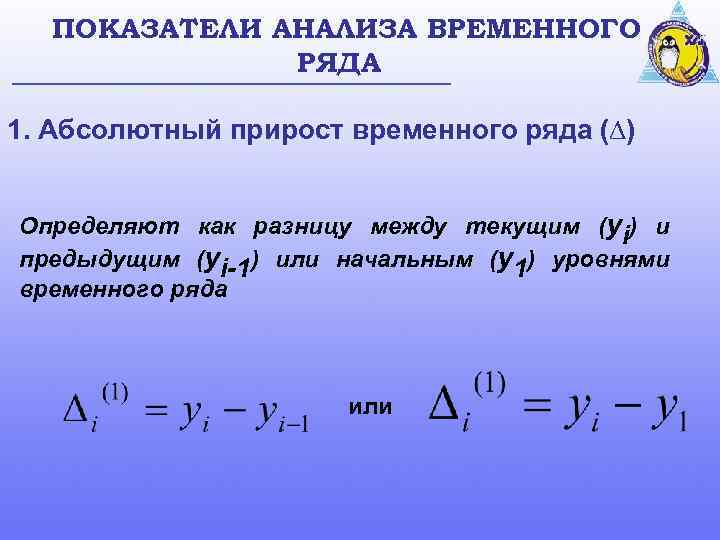 ПОКАЗАТЕЛИ АНАЛИЗА ВРЕМЕННОГО РЯДА

1. Абсолютный прирост временного ряда ($\Delta$)

Определяют как разницу между текущим ($y_i$) и предыдущим ($y_{i-1}$) или начальным ($y_1$) уровнями временного ряда

$\Delta_i^{(1)} = y_i - y_{i-1}$ или $\Delta_i^{(1)} = y_i - y_1$